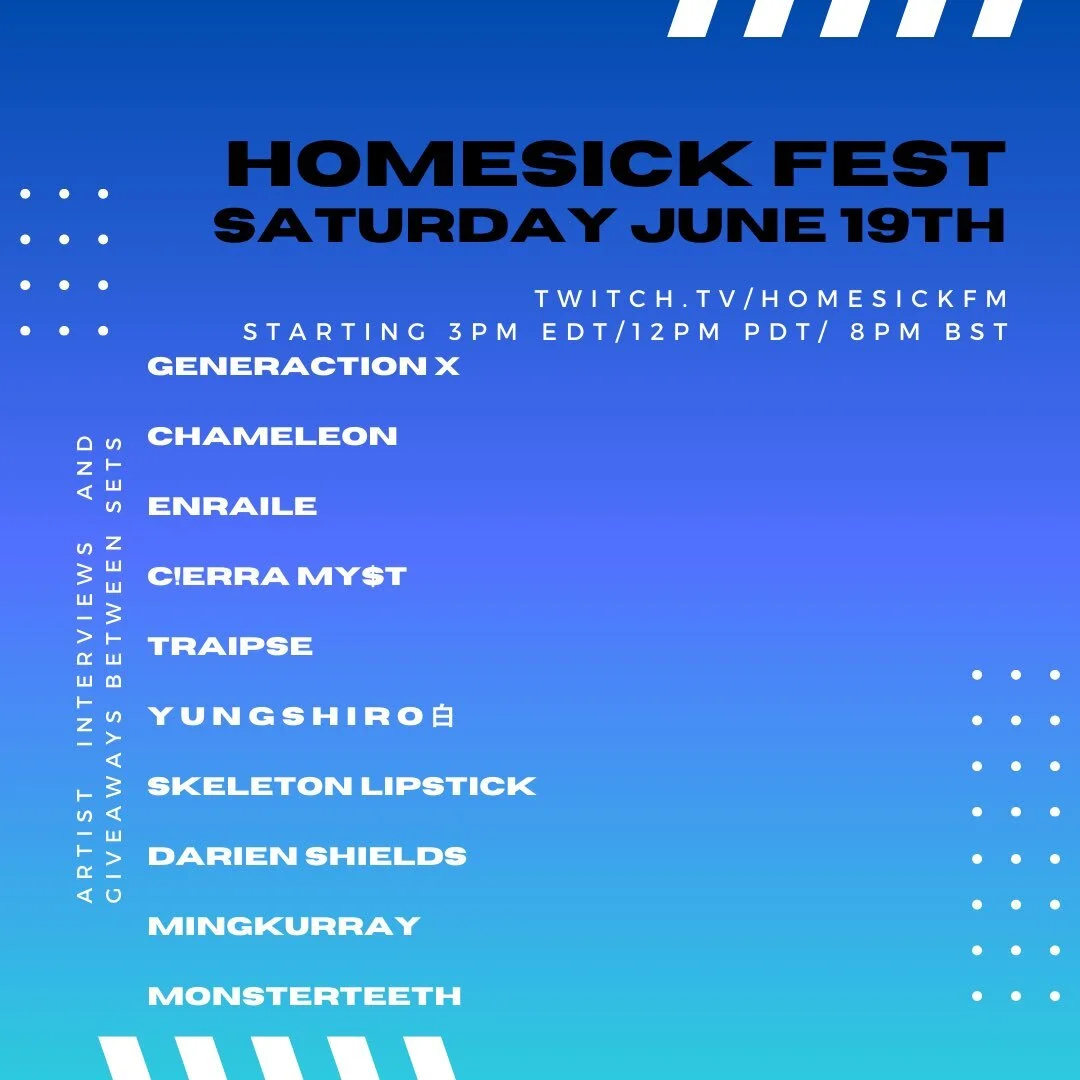 HOMESICK FEST
SATURDAY JUNE 19TH

TWITCH.TV/HOMESICKFM
STARTING 3PM EDT/12PM PDT/ 8PM BST

ARTIST INTERVIEWS AND GIVEAWAYS BETWEEN SETS

GENERACTION X

CHAMELEON

ENRAILE

C!ERRA MY$T

TRAIPSE

YUNGSHIRO白

SKELETON LIPSTICK

DARIEN SHIELDS

MINGKURRAY

MONSTERTEETH